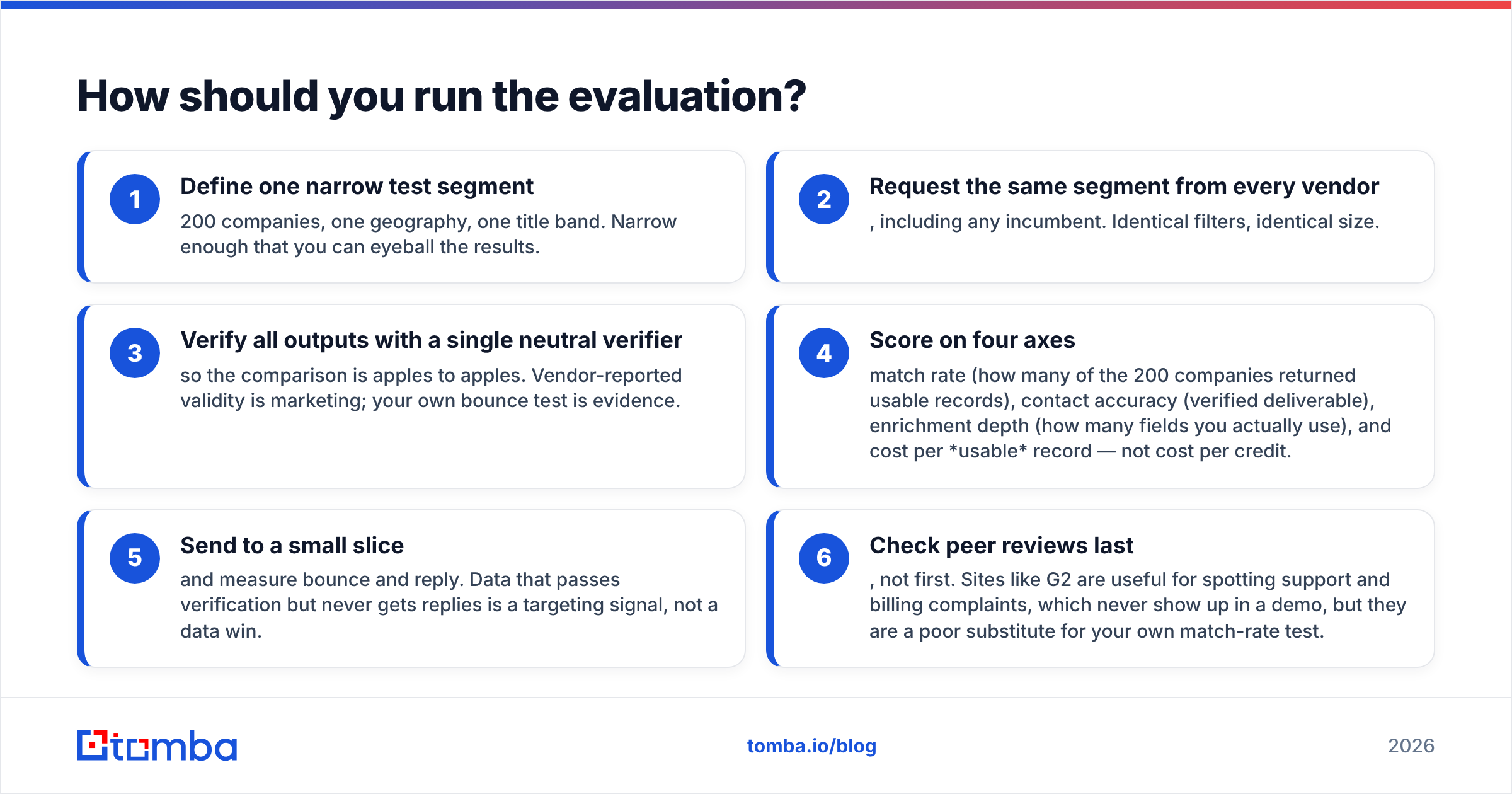 How should you run the evaluation?

1
Define one narrow test segment
200 companies, one geography, one title band. Narrow enough that you can eyeball the results.

2
Request the same segment from every vendor
, including any incumbent. Identical filters, identical size.

3
Verify all outputs with a single neutral verifier
so the comparison is apples to apples. Vendor-reported validity is marketing; your own bounce test is evidence.

4
Score on four axes
match rate (how many of the 200 companies returned usable records), contact accuracy (verified deliverable), enrichment depth (how many fields you actually use), and cost per *usable* record — not cost per credit.

5
Send to a small slice
and measure bounce and reply. Data that passes verification but never gets replies is a targeting signal, not a data win.

6
Check peer reviews last
, not first. Sites like G2 are useful for spotting support and billing complaints, which never show up in a demo, but they are a poor substitute for your own match-rate test.

tomba

tomba.io/blog

2026